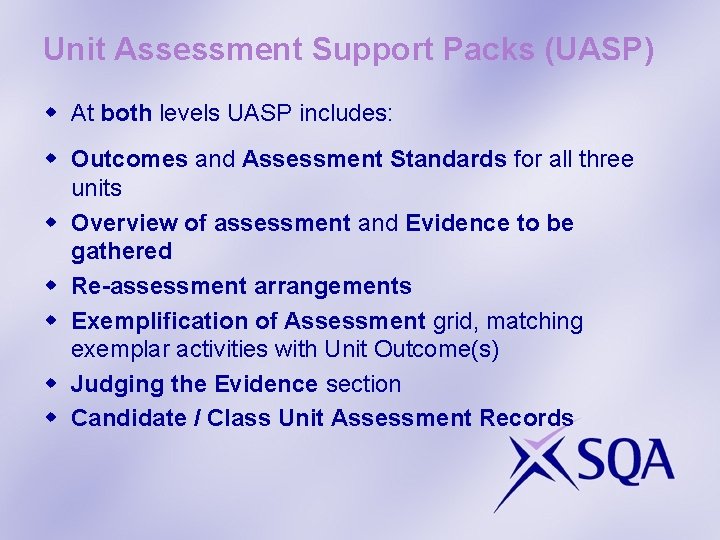 Unit Assessment Support Packs (UASP)

At both levels UASP includes:

Outcomes and Assessment Standards for all three units

Overview of assessment and Evidence to be gathered

Re-assessment arrangements

Exemplification of Assessment grid, matching exemplar activities with Unit Outcome(s)

Judging the Evidence section

Candidate / Class Unit Assessment Records

SQA